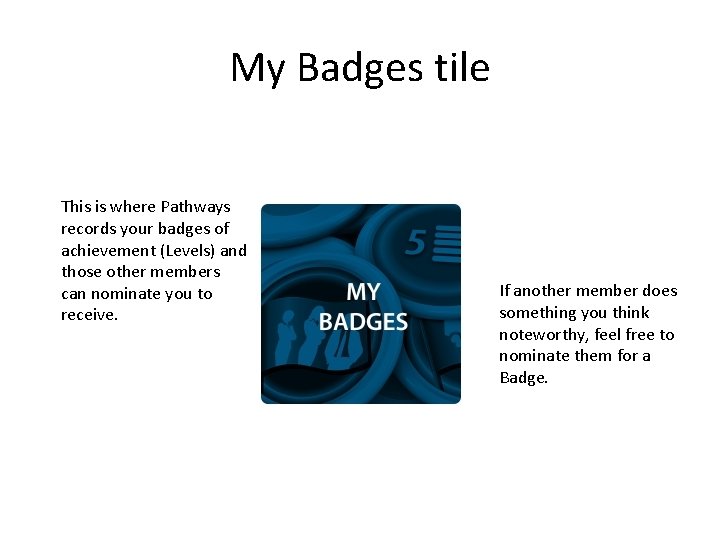 My Badges tile

This is where Pathways records your badges of achievement (Levels) and those other members can nominate you to receive.

5

MY BADGES

If another member does something you think noteworthy, feel free to nominate them for a Badge.